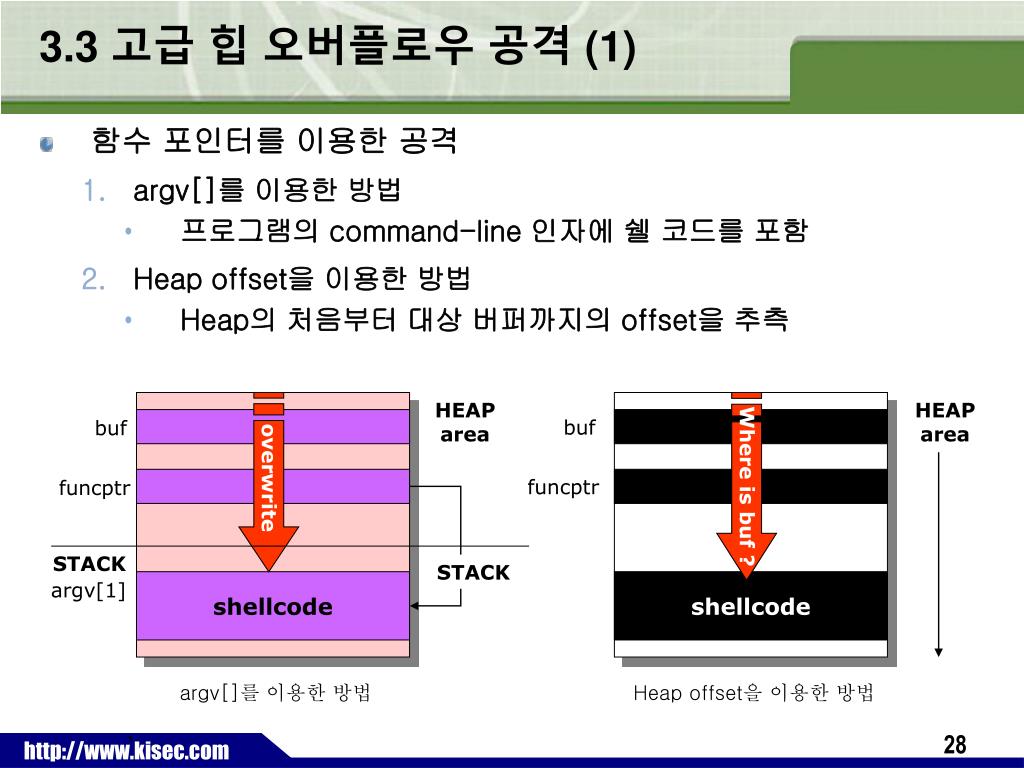 3.3 고급 힙 오버플로우 공격 (1)

함수 포인터를 이용한 공격

1. argv[]를 이용한 방법
• 프로그램의 command-line 인자에 쉘 코드를 포함

2. Heap offset을 이용한 방법
• Heap의 처음부터 대상 버퍼까지의 offset을 추측

buf

funcptr

STACK
argv[1]

overwrite

shellcode

HEAP area

STACK

argv[]를 이용한 방법

buf

funcptr

Where is buf ?

shellcode

HEAP area

Heap offset을 이용한 방법

http://www.kisec.com

28